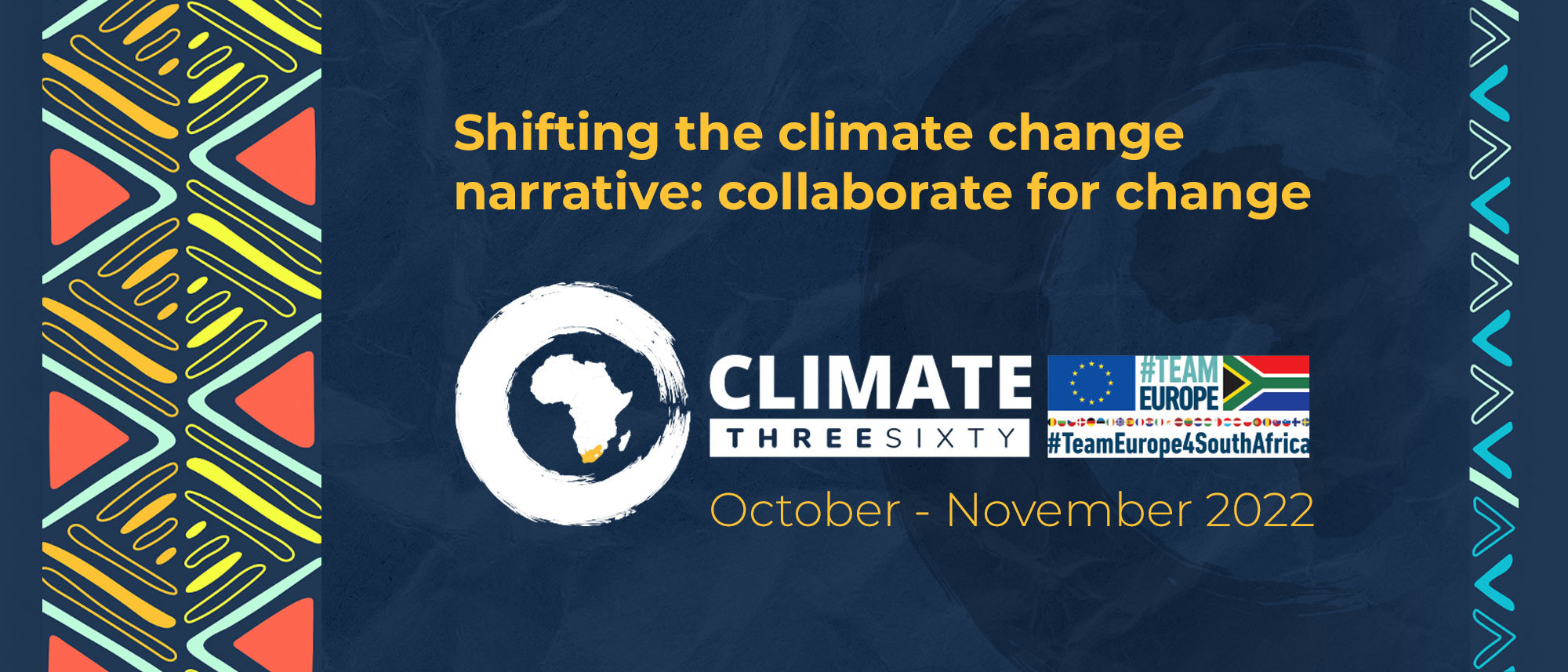 Shifting the climate change narrative: collaborate for change

CLIMATE
THREESIXTY

#TEAM
EUROPE
#TeamEurope4SouthAfrica

October - November 2022